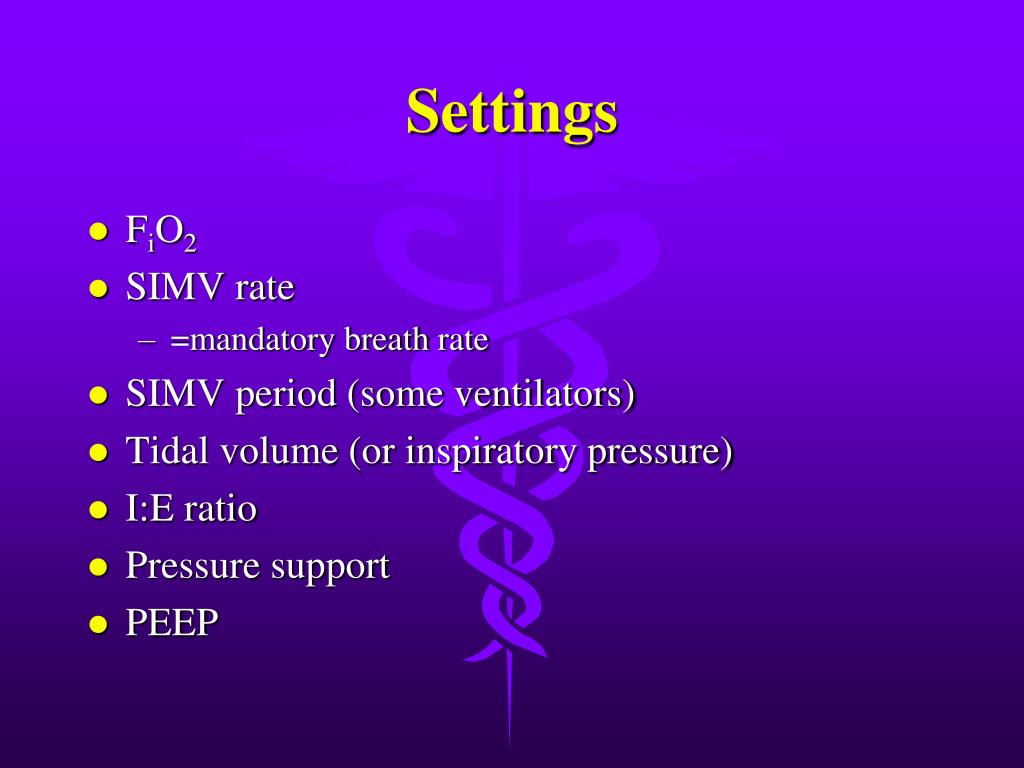 Settings

- $F_iO_2$
- SIMV rate
  – =mandatory breath rate
- SIMV period (some ventilators)
- Tidal volume (or inspiratory pressure)
- I:E ratio
- Pressure support
- PEEP